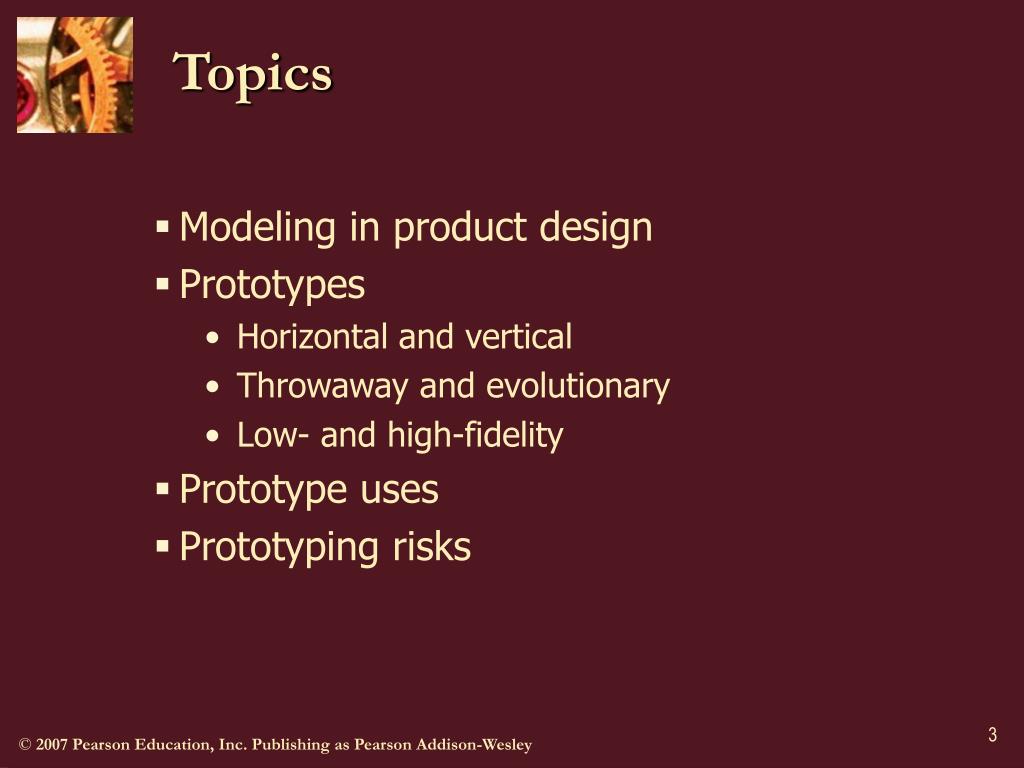 Topics

▪ Modeling in product design
▪ Prototypes
• Horizontal and vertical
• Throwaway and evolutionary
• Low- and high-fidelity
▪ Prototype uses
▪ Prototyping risks

© 2007 Pearson Education, Inc. Publishing as Pearson Addison-Wesley

3